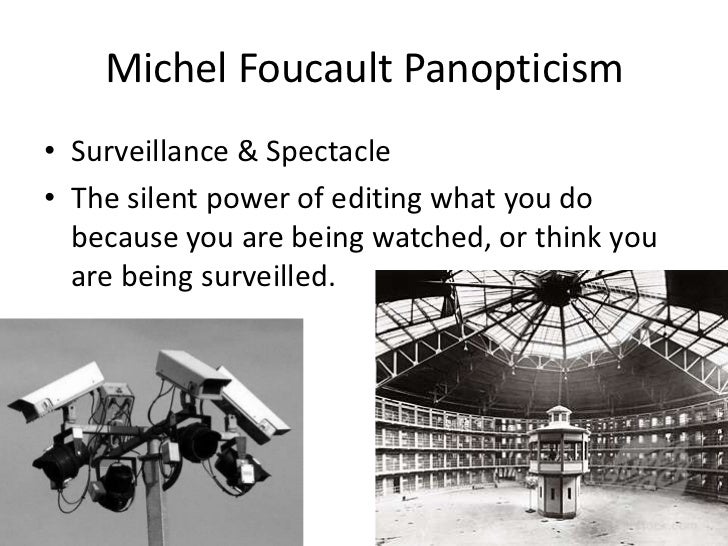 Michel Foucault Panopticism

• Surveillance & Spectacle
• The silent power of editing what you do because you are being watched, or think you are being surveilled.